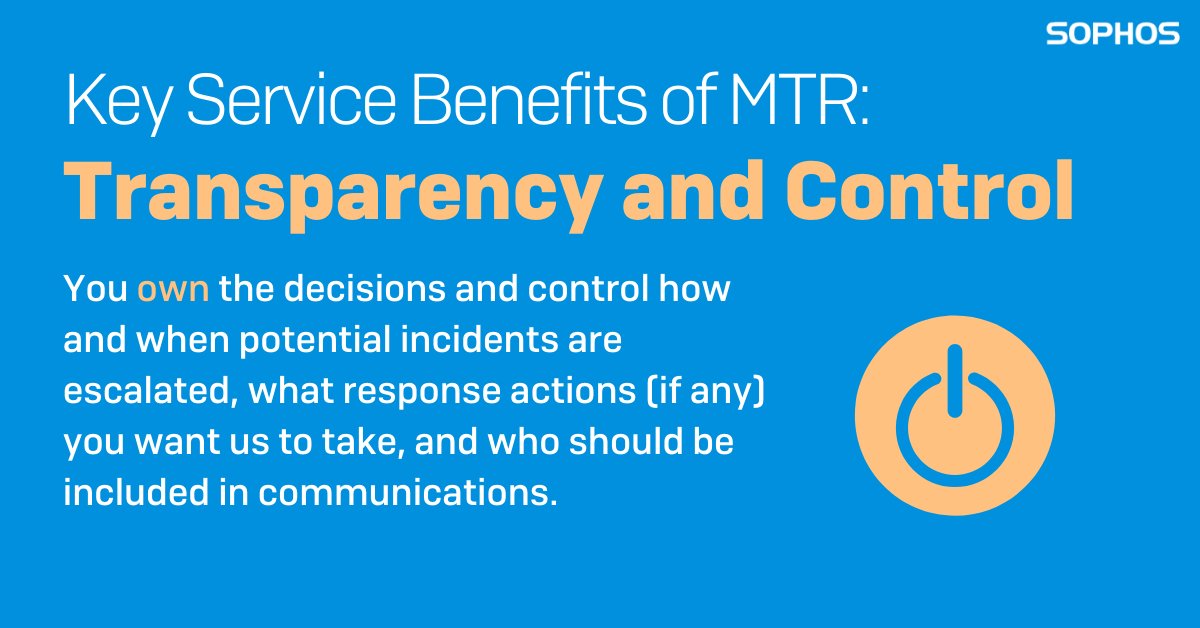 SOPHOS

Key Service Benefits of MTR:
Transparency and Control

You own the decisions and control how and when potential incidents are escalated, what response actions (if any) you want us to take, and who should be included in communications.